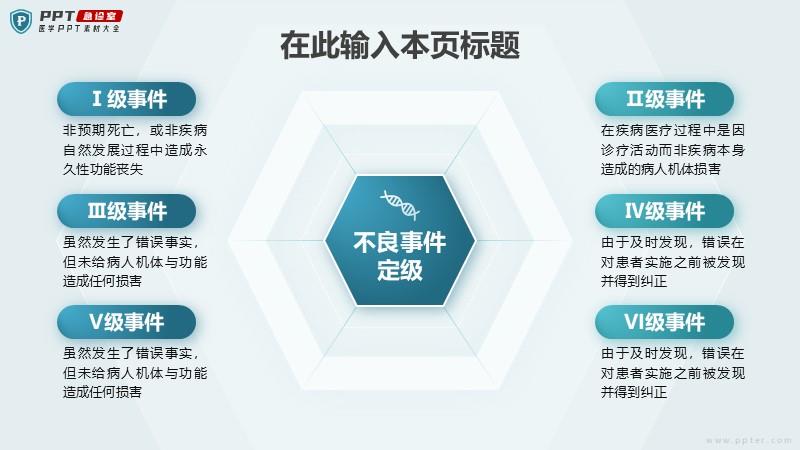 PPT 急诊室
医学PPT素材大全

在此输入本页标题

Ⅰ级事件

非预期死亡，或非疾病自然发展过程中造成永久性功能丧失

Ⅲ级事件

虽然发生了错误事实，但未给病人机体与功能造成任何损害

Ⅴ级事件

虽然发生了错误事实，但未给病人机体与功能造成任何损害

不良事件定级

Ⅱ级事件

在疾病医疗过程中是因诊疗活动而非疾病本身造成的病人机体损害

Ⅳ级事件

由于及时发现，错误在对患者实施之前被发现并得到纠正

Ⅵ级事件

由于及时发现，错误在对患者实施之前被发现并得到纠正

www.ppter.com